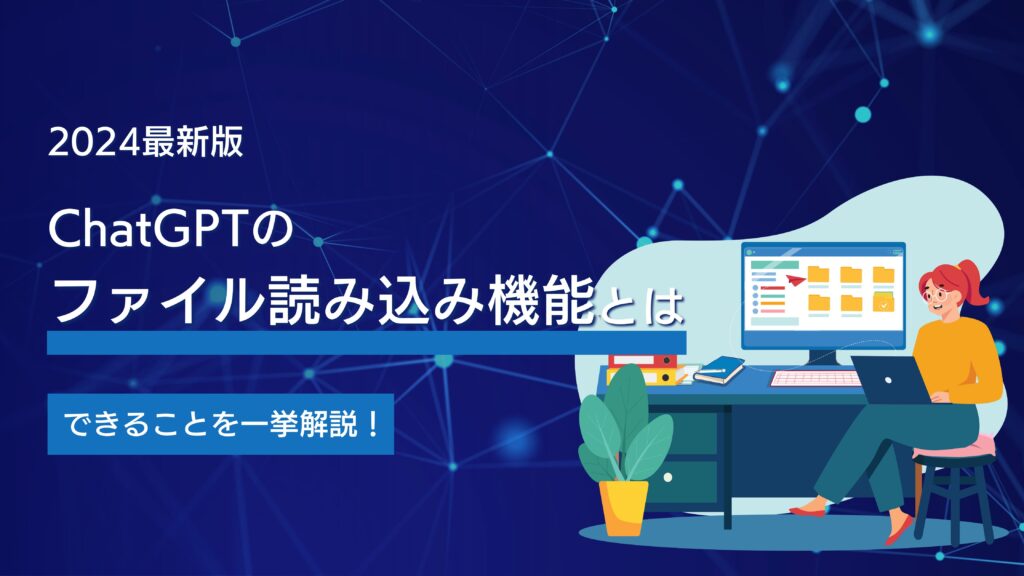 2024最新版

ChatGPTの
ファイル読み込み機能とは

できることを一挙解説！